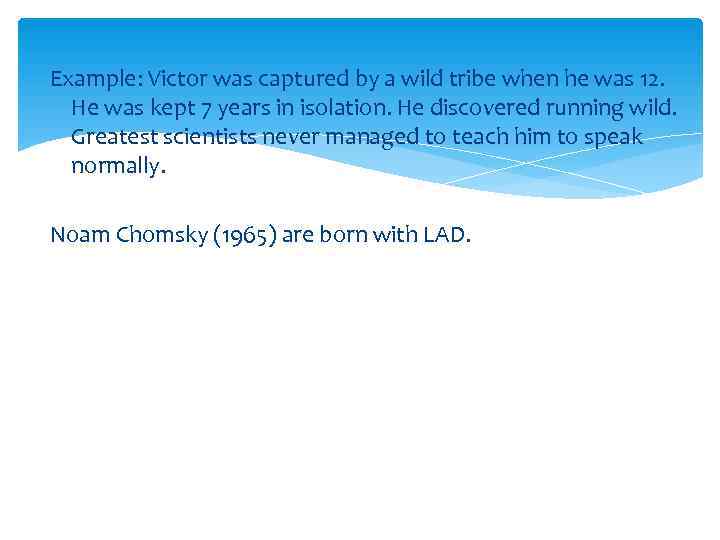 Example: Victor was captured by a wild tribe when he was 12. He was kept 7 years in isolation. He discovered running wild. Greatest scientists never managed to teach him to speak normally.

Noam Chomsky (1965) are born with LAD.